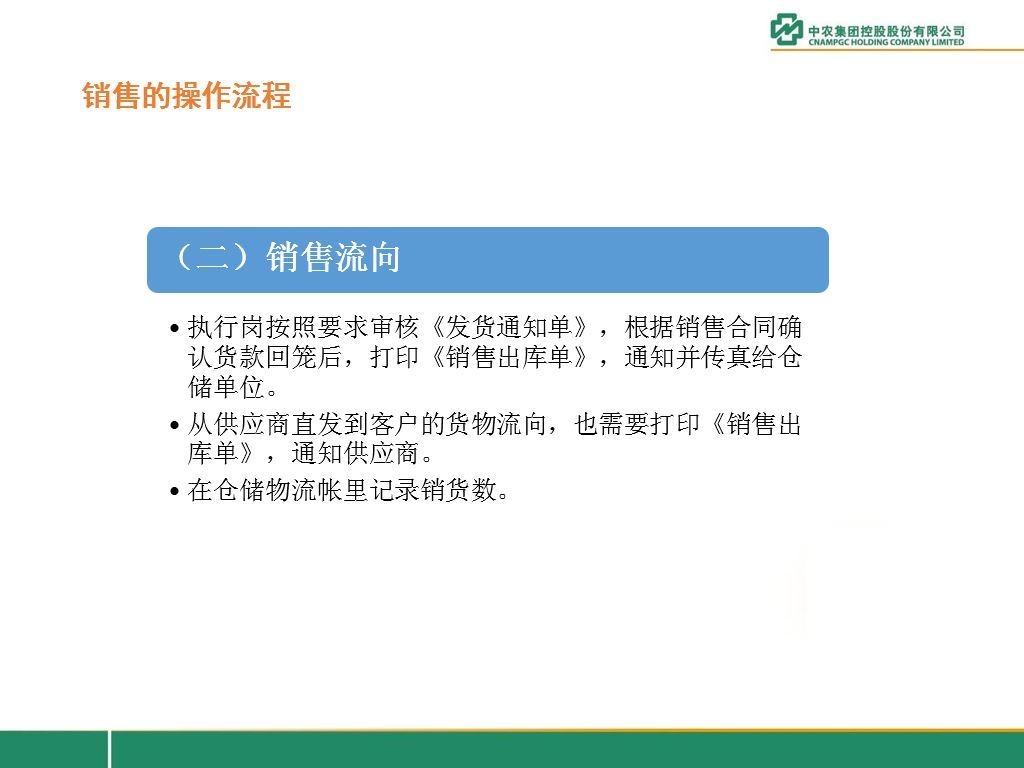 中农集团控股股份有限公司
CNAMPGC HOLDING COMPANY LIMITED

销售的操作流程

（二）销售流向

• 执行岗按照要求审核《发货通知单》，根据销售合同确认货款回笼后，打印《销售出库单》，通知并传真给仓储单位。

• 从供应商直发到客户的货物流向，也需要打印《销售出库单》，通知供应商。

• 在仓储物流帐里记录销货数。